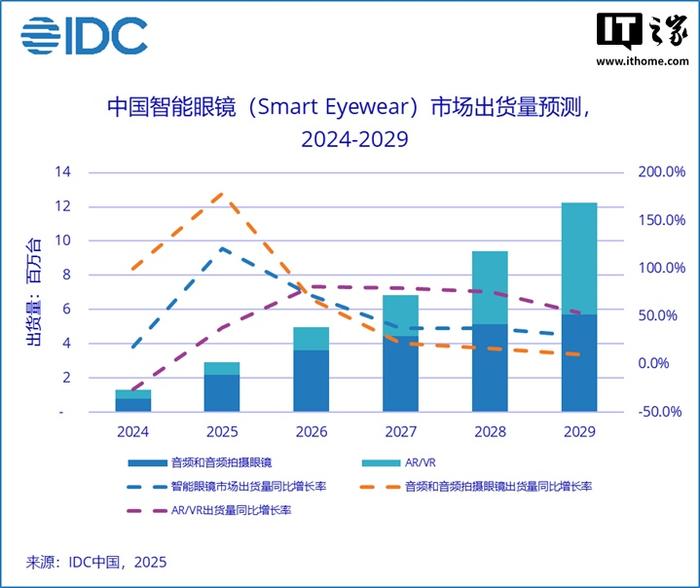 IDC

IT之家
www.ithome.com

中国智能眼镜（Smart Eyewear）市场出货量预测，2024-2029

出货量：百万台

14
12
10
8
6
4
2
-

200.0%
150.0%
100.0%
50.0%
0.0%
-50.0%

2024
2025
2026
2027
2028
2029

音频和音频拍摄眼镜
AR/VR
智能眼镜市场出货量同比增长率
音频和音频拍摄眼镜出货量同比增长率
AR/VR出货量同比增长率

来源：IDC中国，2025